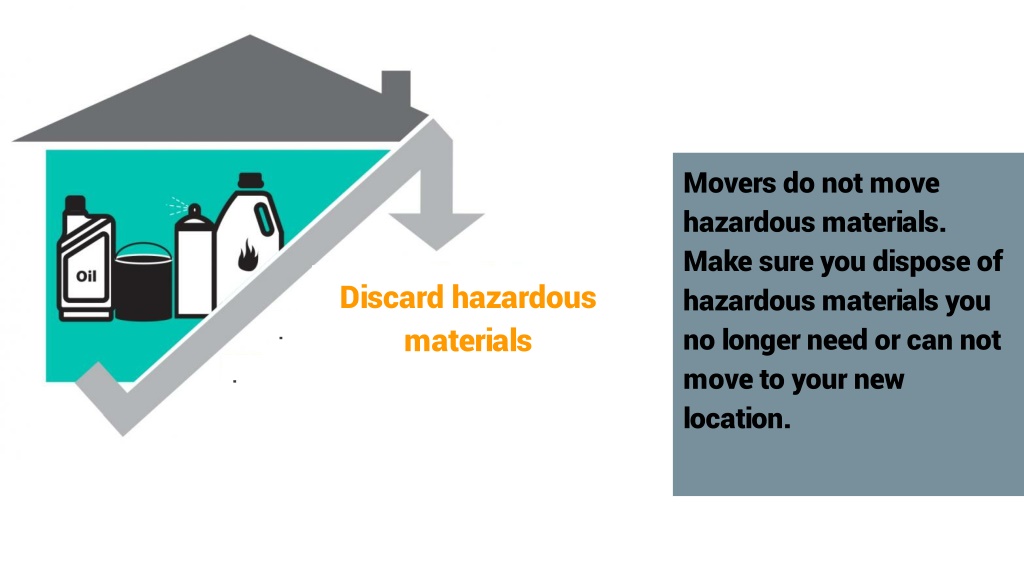 Oil

Discard hazardous materials

Movers do not move hazardous materials. Make sure you dispose of hazardous materials you no longer need or can not move to your new location.